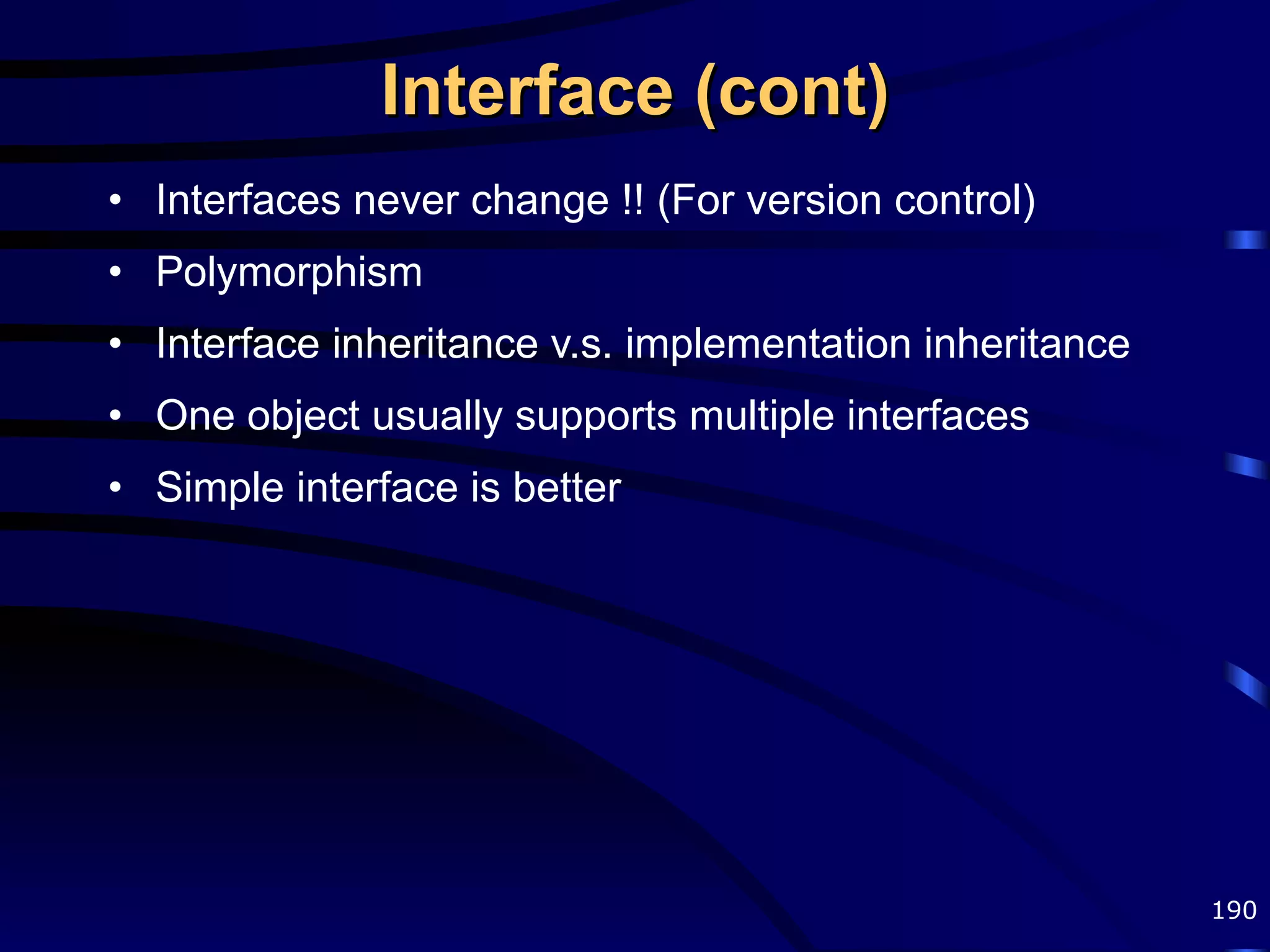 Interface (cont)

• Interfaces never change !! (For version control)
• Polymorphism
• Interface inheritance v.s. implementation inheritance
• One object usually supports multiple interfaces
• Simple interface is better

190